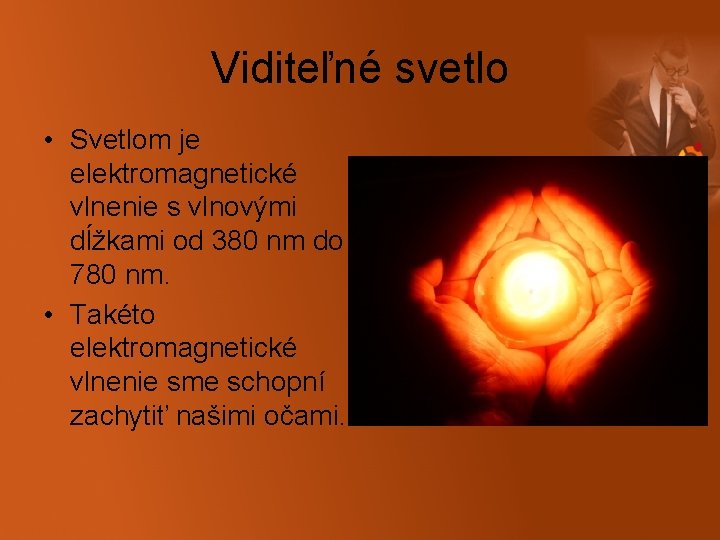 Viditeľné svetlo

• Svetlom je elektromagnetické vlnenie s vlnovými dĺžkami od 380 nm do 780 nm.
• Takéto elektromagnetické vlnenie sme schopní zachytiť našimi očami.